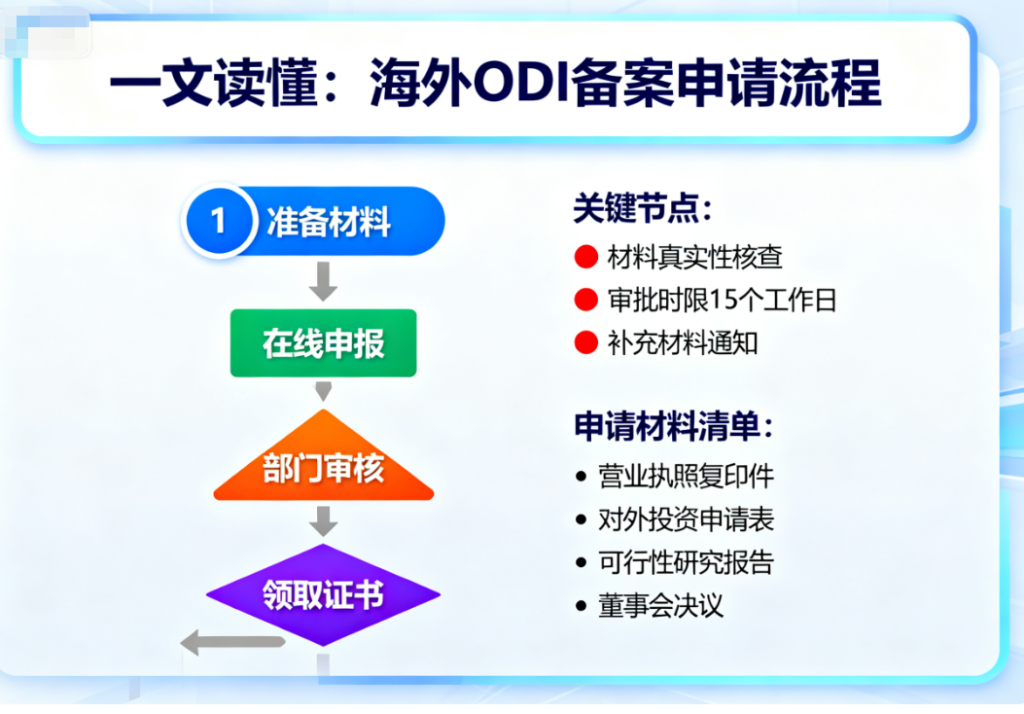 一文读懂：海外ODI备案申请流程

1 准备材料

在线申报

部门审核

领取证书

关键节点：
材料真实性核查
审批时限15个工作日
补充材料通知

申请材料清单：
• 营业执照复印件
• 对外投资申请表
• 可行性研究报告
• 董事会决议